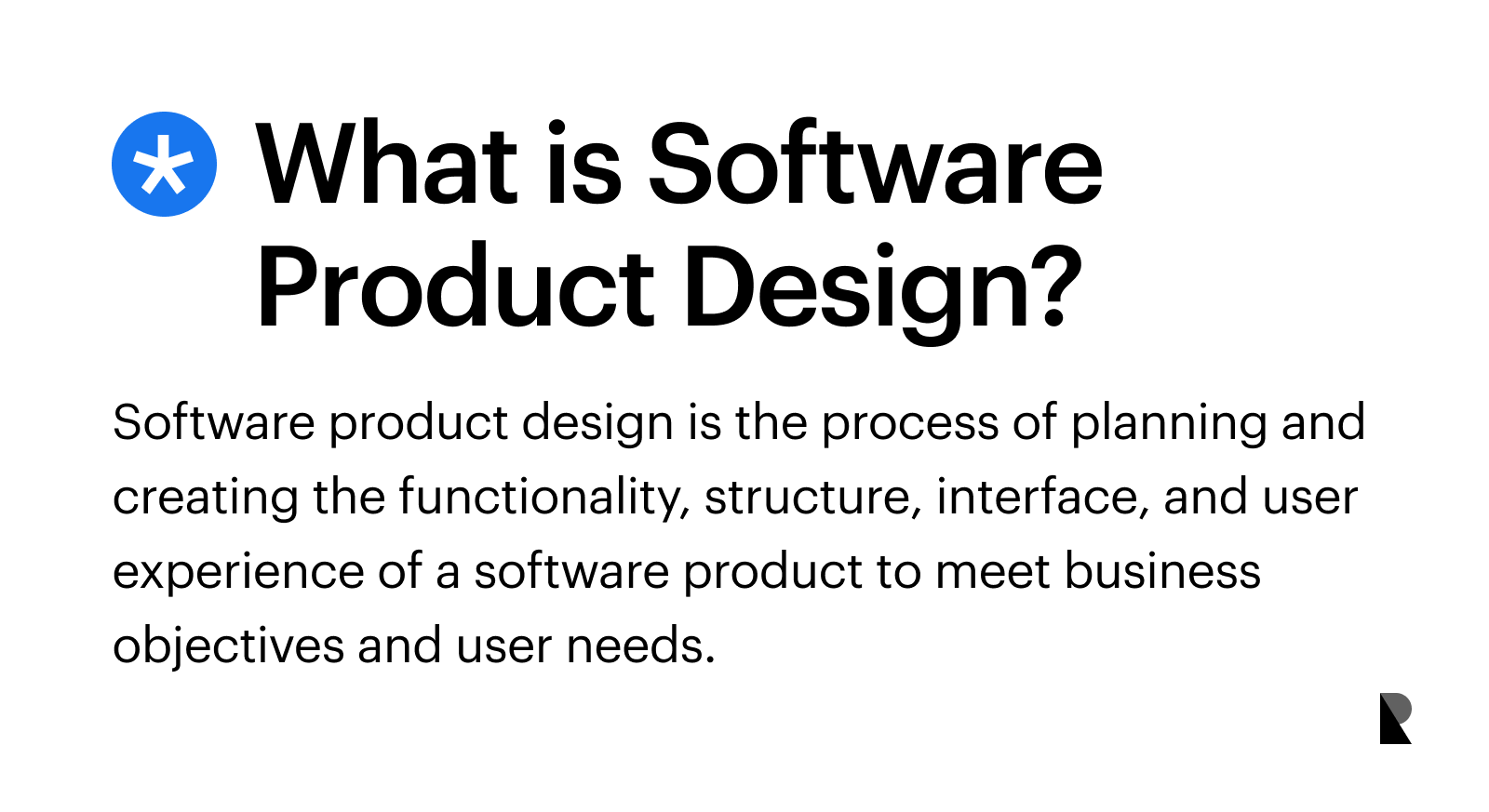 What is Software Product Design?

Software product design is the process of planning and creating the functionality, structure, interface, and user experience of a software product to meet business objectives and user needs.